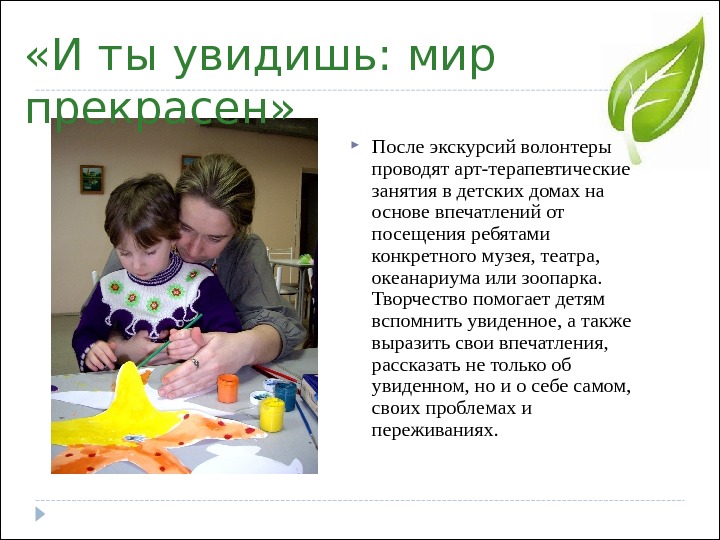 «И ты увидишь: мир прекрасен»

После экскурсий волонтеры проводят арт-терапевтические занятия в детских домах на основе впечатлений от посещения ребятами конкретного музея, театра, океанариума или зоопарка. Творчество помогает детям вспомнить увиденное, а также выразить свои впечатления, рассказать не только об увиденном, но и о себе самом, своих проблемах и переживаниях.